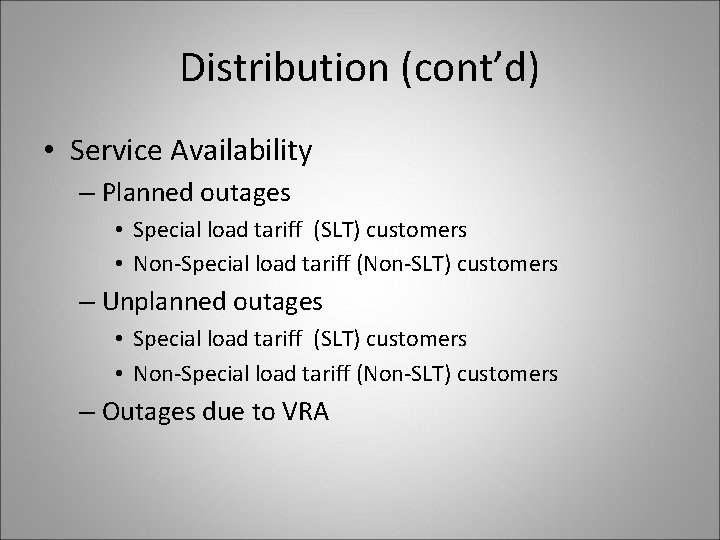 Distribution (cont'd)

• Service Availability
– Planned outages
• Special load tariff (SLT) customers
• Non-Special load tariff (Non-SLT) customers
– Unplanned outages
• Special load tariff (SLT) customers
• Non-Special load tariff (Non-SLT) customers
– Outages due to VRA